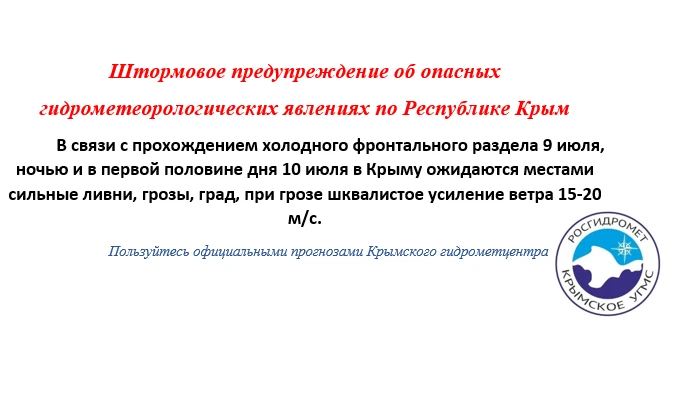 Штормовое предупреждение об опасных гидрометеорологических явлениях по Республике Крым

В связи с прохождением холодного фронтального раздела 9 июля, ночью и в первой половине дня 10 июля в Крыму ожидаются местами сильные ливни, грозы, град, при грозе шквалистое усиление ветра 15-20 м/с.

Пользуйтесь официальными прогнозами Крымского гидрометцентра

РОСГИДРОМЕТ
КРЫМСКОЕ УГМС